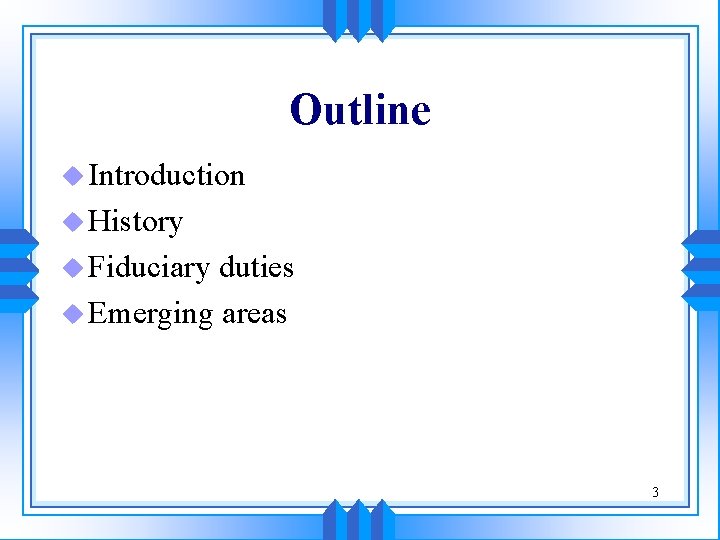 Outline

Introduction
History
Fiduciary duties
Emerging areas

3